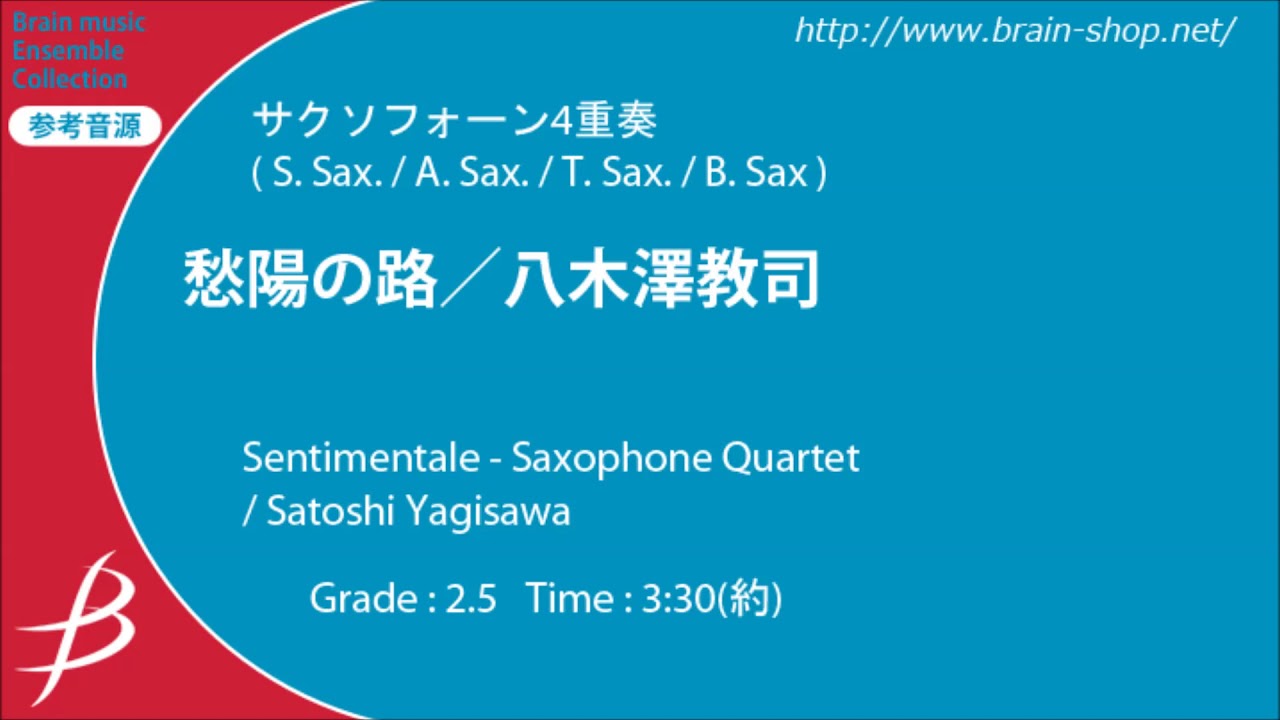 Brain music Ensemble Collection

参考音源

http://www.brain-shop.net/

サクソフォーン4重奏
( S. Sax. / A. Sax. / T. Sax. / B. Sax )

愁陽の路／八木澤教司

Sentimentale - Saxophone Quartet
/ Satoshi Yagisawa

Grade : 2.5 Time : 3:30(約)